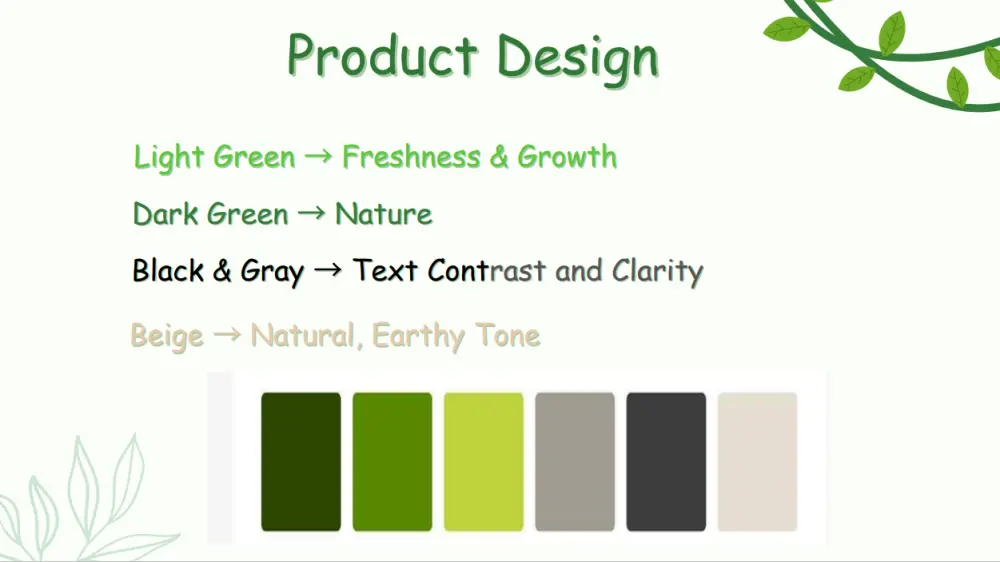 Product Design

Light Green → Freshness & Growth

Dark Green → Nature

Black & Gray → Text Contrast and Clarity

Beige → Natural, Earthy Tone